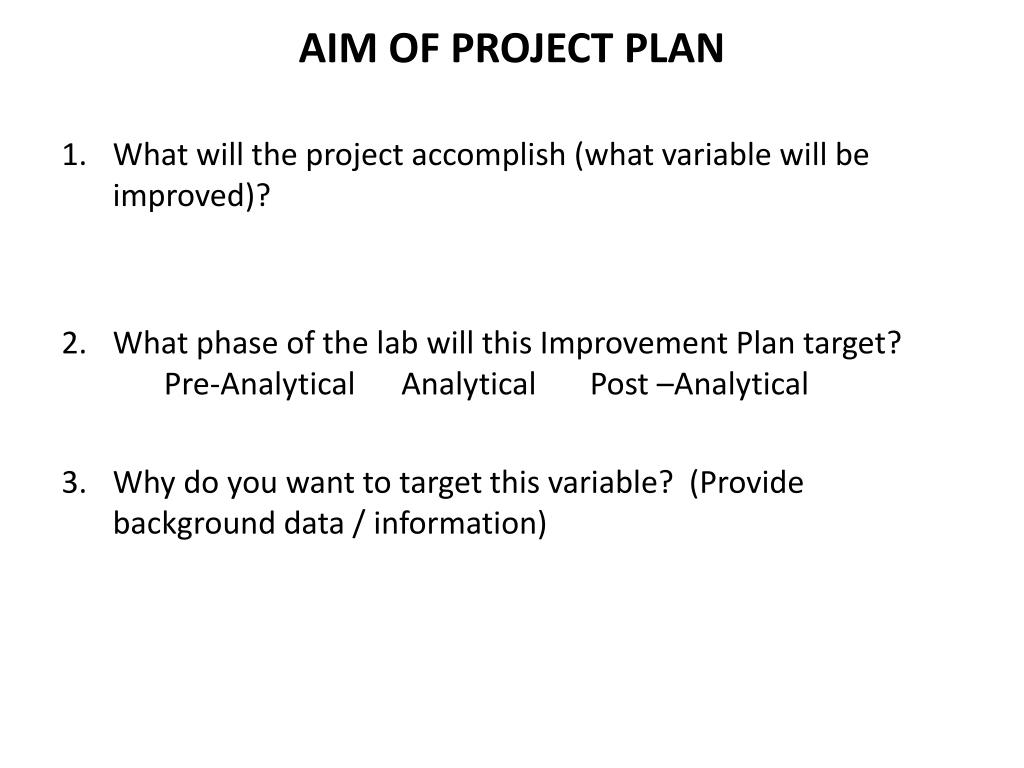 AIM OF PROJECT PLAN

1. What will the project accomplish (what variable will be improved)?

2. What phase of the lab will this Improvement Plan target?
Pre-Analytical Analytical Post –Analytical

3. Why do you want to target this variable? (Provide background data / information)